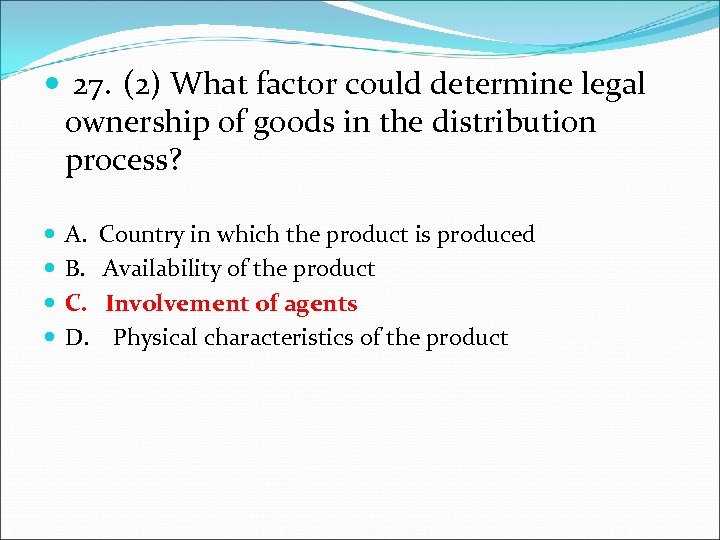 27. (2) What factor could determine legal ownership of goods in the distribution process?

A. Country in which the product is produced
B. Availability of the product
C. Involvement of agents
D. Physical characteristics of the product